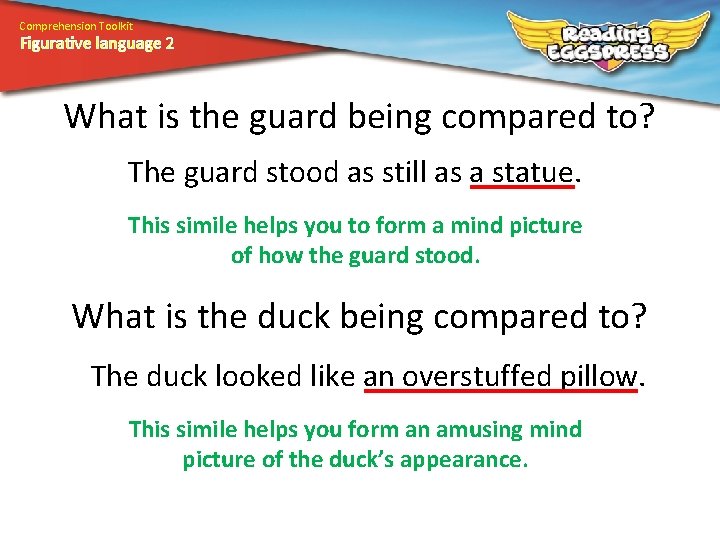 Comprehension Toolkit
Figurative language 2

Reading EGGSPRESS

What is the guard being compared to?

The guard stood as still as a statue.

This simile helps you to form a mind picture of how the guard stood.

What is the duck being compared to?

The duck looked like an overstuffed pillow.

This simile helps you form an amusing mind picture of the duck's appearance.